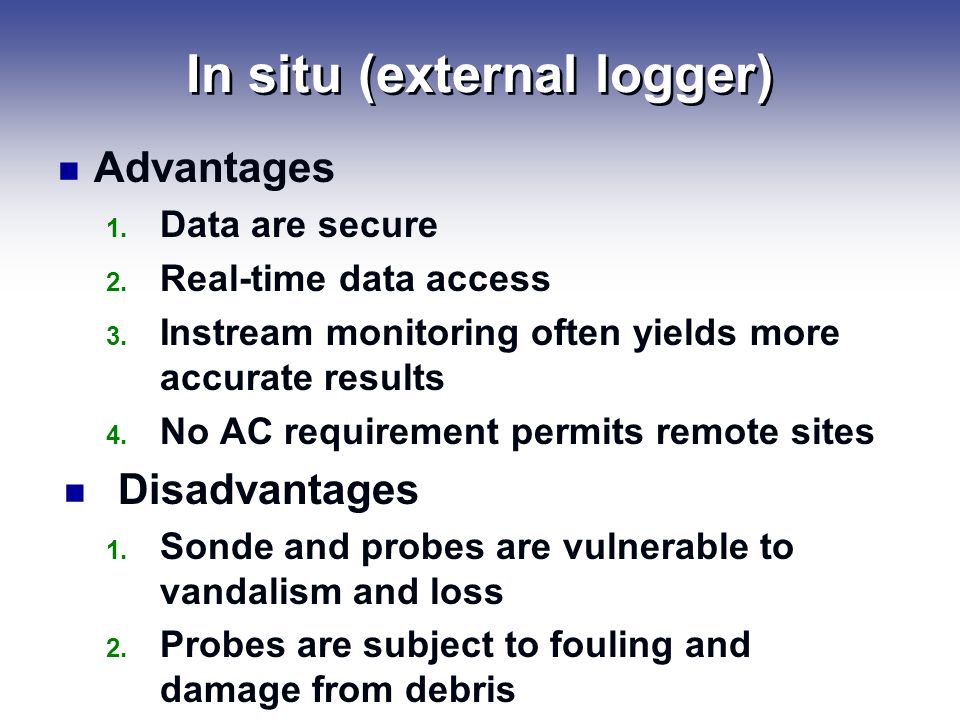 In situ (external logger)

Advantages

1. Data are secure
2. Real-time data access
3. Instream monitoring often yields more accurate results
4. No AC requirement permits remote sites

Disadvantages

1. Sonde and probes are vulnerable to vandalism and loss
2. Probes are subject to fouling and damage from debris